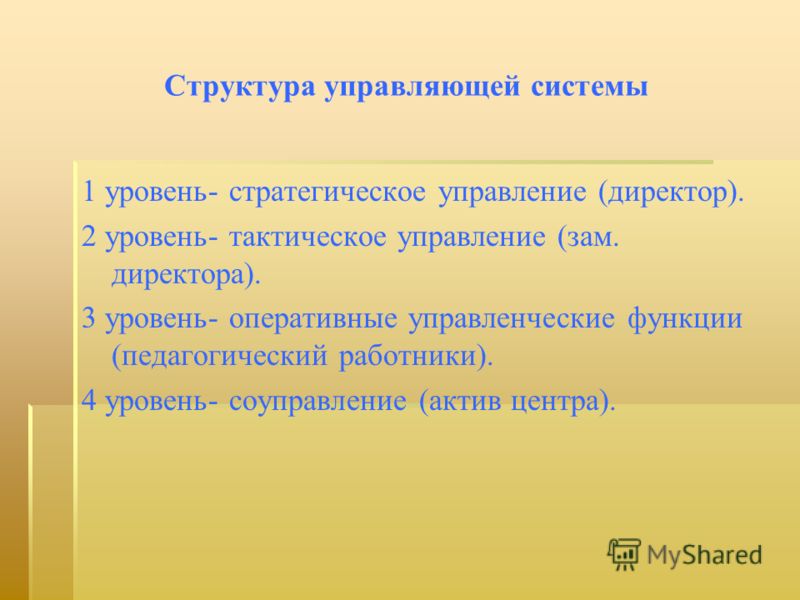 Структура управляющей системы

1 уровень- стратегическое управление (директор).

2 уровень- тактическое управление (зам. директора).

3 уровень- оперативные управленческие функции (педагогический работники).

4 уровень- соуправление (актив центра).

MyShared